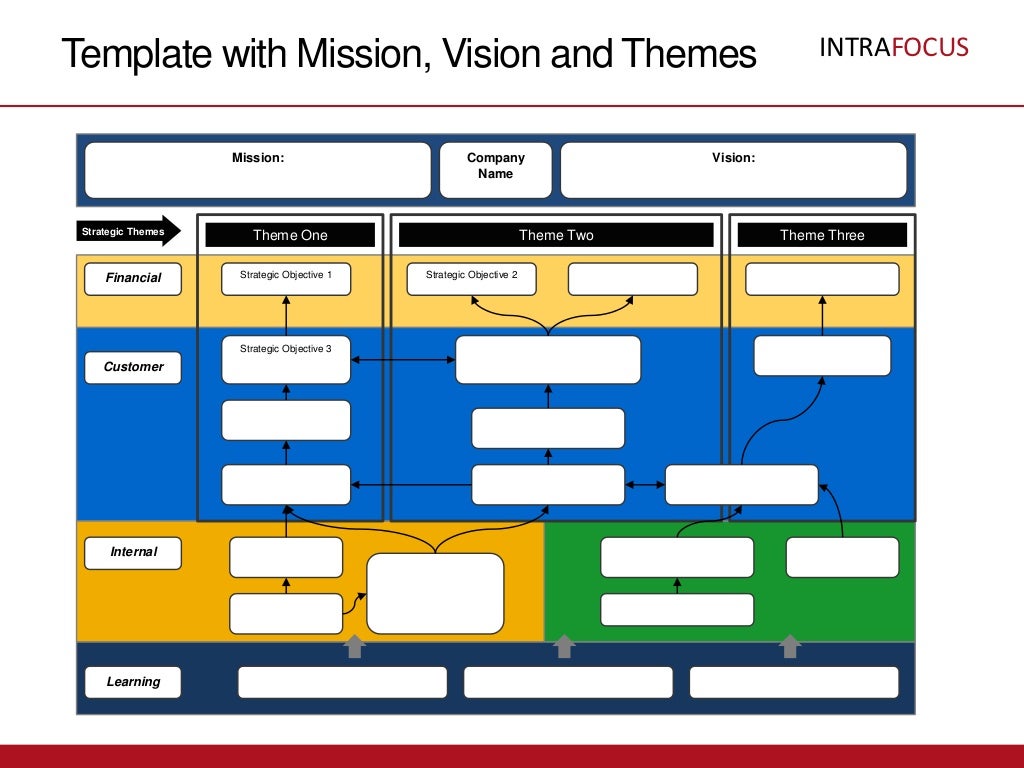 Template with Mission, Vision and Themes

INTRAFOCUS

Mission:

Company Name

Vision:

Strategic Themes

Theme One

Theme Two

Theme Three

Financial

Strategic Objective 1

Strategic Objective 2

Customer

Strategic Objective 3

Internal

Learning